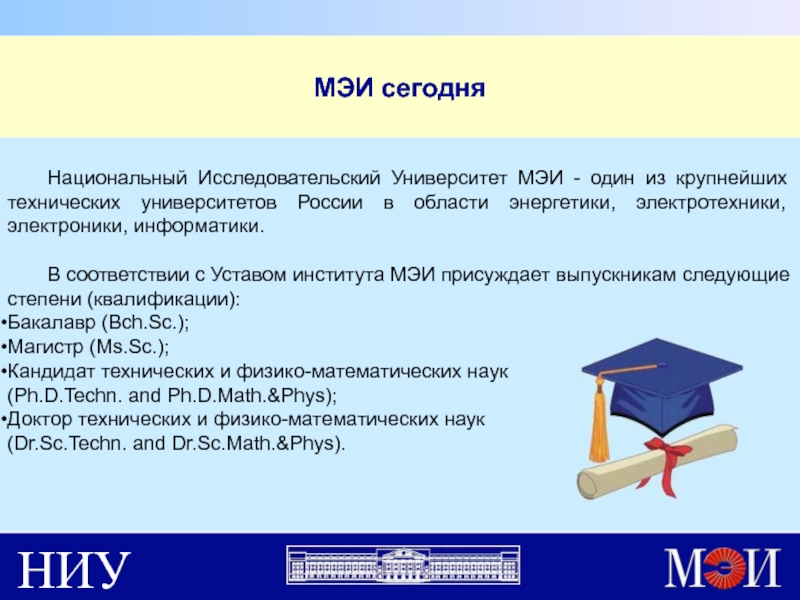 МЭИ сегодня

Национальный Исследовательский Университет МЭИ - один из крупнейших технических университетов России в области энергетики, электротехники, электроники, информатики.

В соответствии с Уставом института МЭИ присуждает выпускникам следующие степени (квалификации):
•Бакалавр (Bch.Sc.);
•Магистр (Ms.Sc.);
•Кандидат технических и физико-математических наук (Ph.D.Techn. and Ph.D.Math.&Phys);
•Доктор технических и физико-математических наук (Dr.Sc.Techn. and Dr.Sc.Math.&Phys).

НИУ

МЭИ